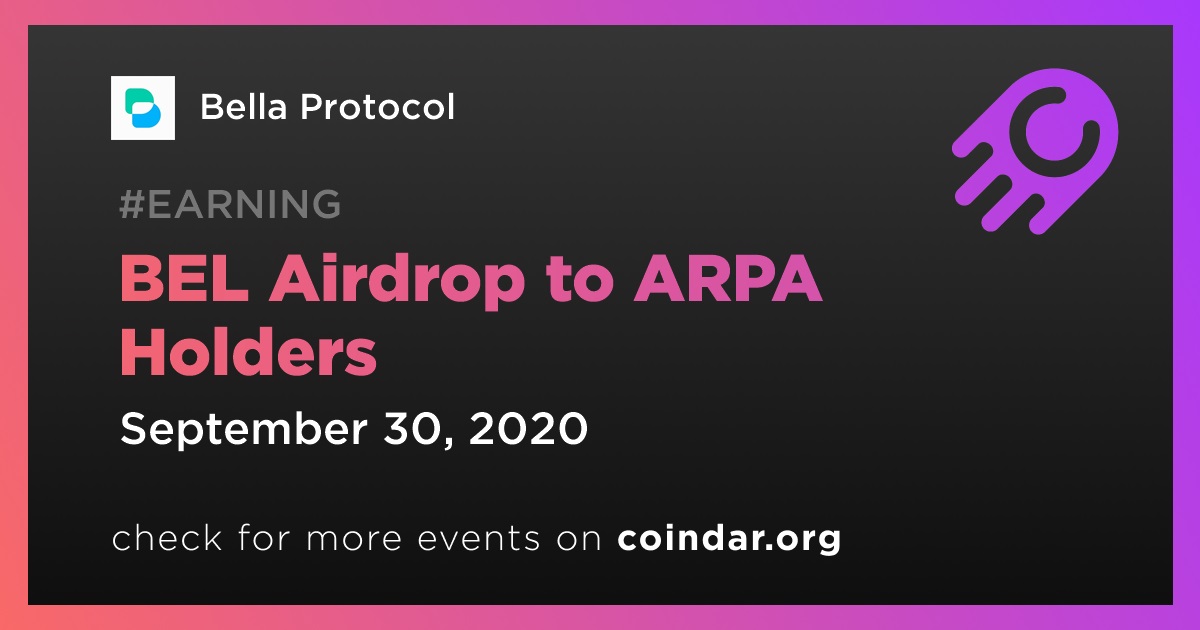 Bella Protocol

#EARNING

BEL Airdrop to ARPA Holders

September 30, 2020

check for more events on coindar.org